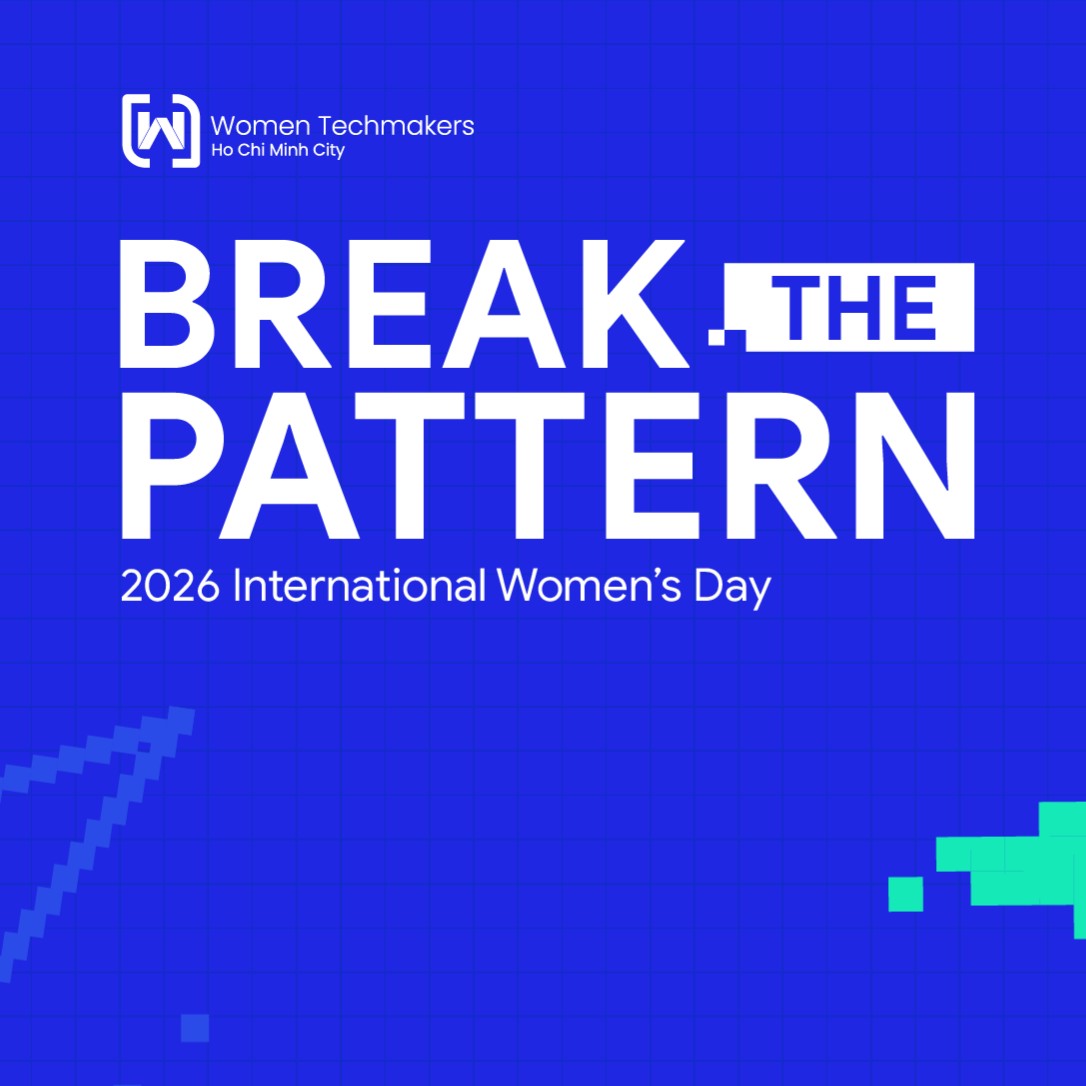 Women Techmakers
Ho Chi Minh City

BREAK THE
PATTERN

2026 International Women's Day